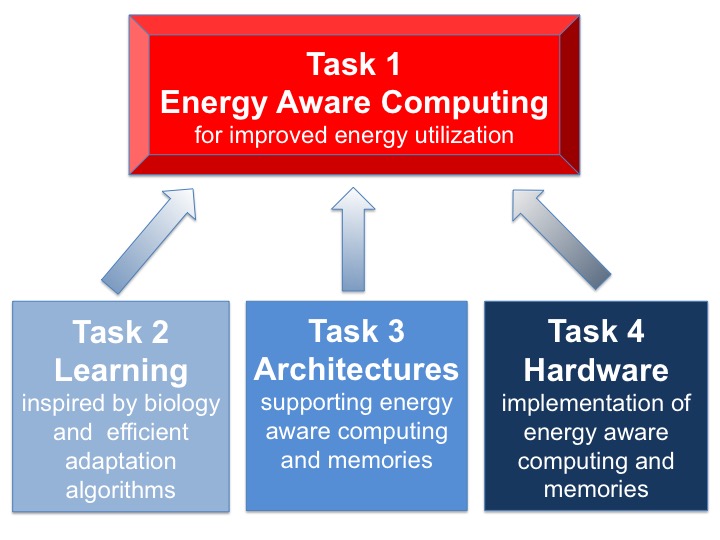 Task 1
Energy Aware Computing
for improved energy utilization

Task 2
Learning
inspired by biology and efficient adaptation algorithms

Task 3
Architectures
supporting energy aware computing and memories

Task 4
Hardware
implementation of energy aware computing and memories